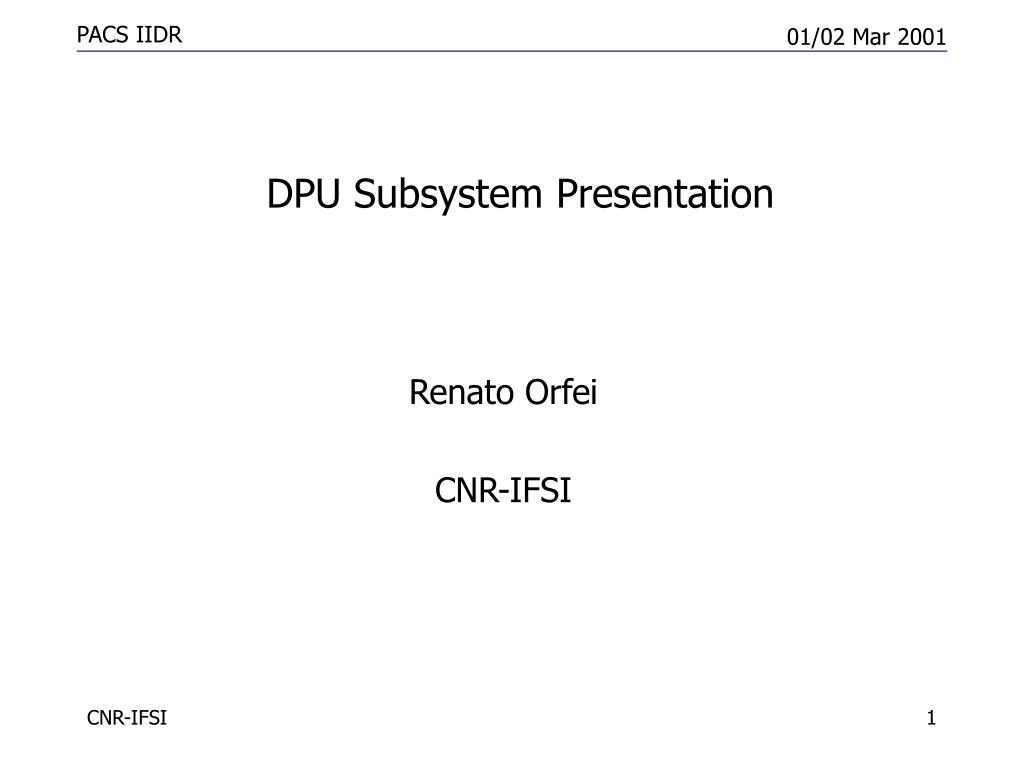 PACS IIDR

01/02 Mar 2001

DPU Subsystem Presentation

Renato Orfei

CNR-IFSI

CNR-IFSI

1